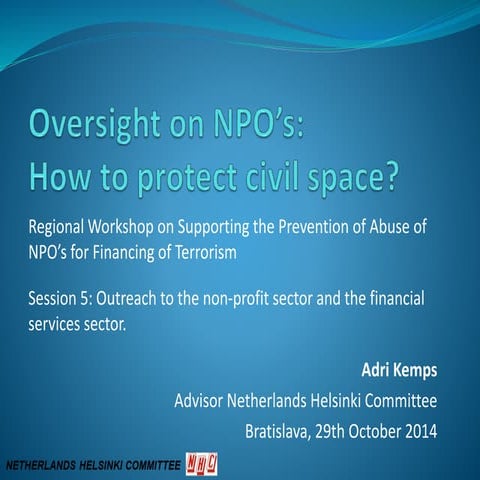 Oversight on NPO's:
How to protect civil space?

Regional Workshop on Supporting the Prevention of Abuse of NPO's for Financing of Terrorism

Session 5: Outreach to the non-profit sector and the financial services sector.

Adri Kemps

Advisor Netherlands Helsinki Committee

Bratislava, 29th October 2014

NETHERLANDS HELSINKI COMMITTEE NHC